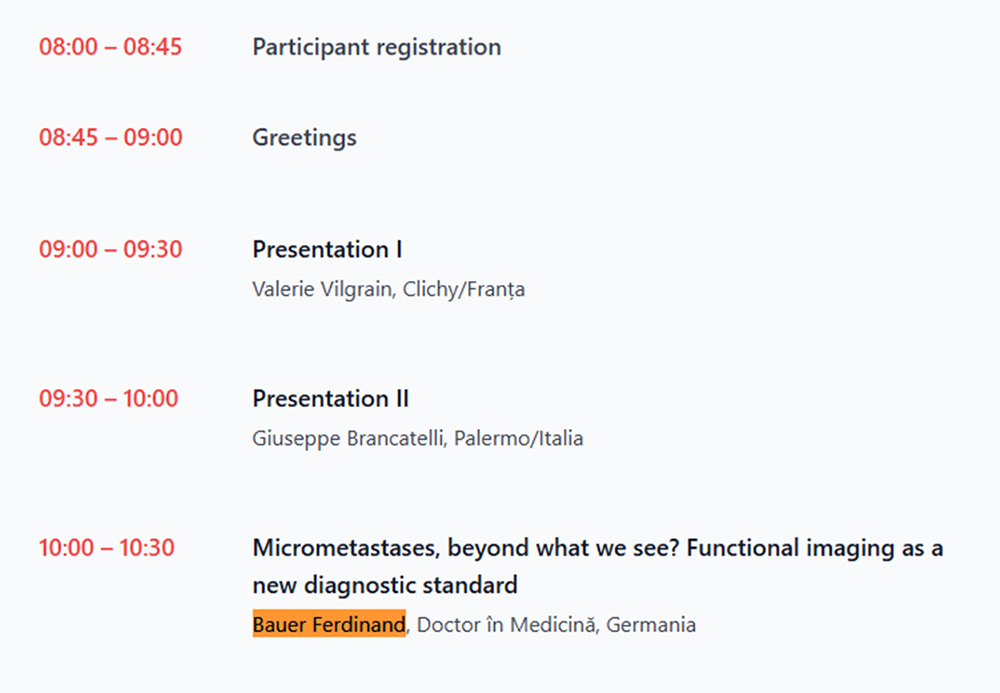 08:00 – 08:45 Participant registration

08:45 – 09:00 Greetings

09:00 – 09:30 Presentation I
Valerie Vilgrain, Clichy/Franța

09:30 – 10:00 Presentation II
Giuseppe Brancatelli, Palermo/Italia

10:00 – 10:30 Micrometastases, beyond what we see? Functional imaging as a new diagnostic standard
Bauer Ferdinand, Doctor în Medicină, Germania